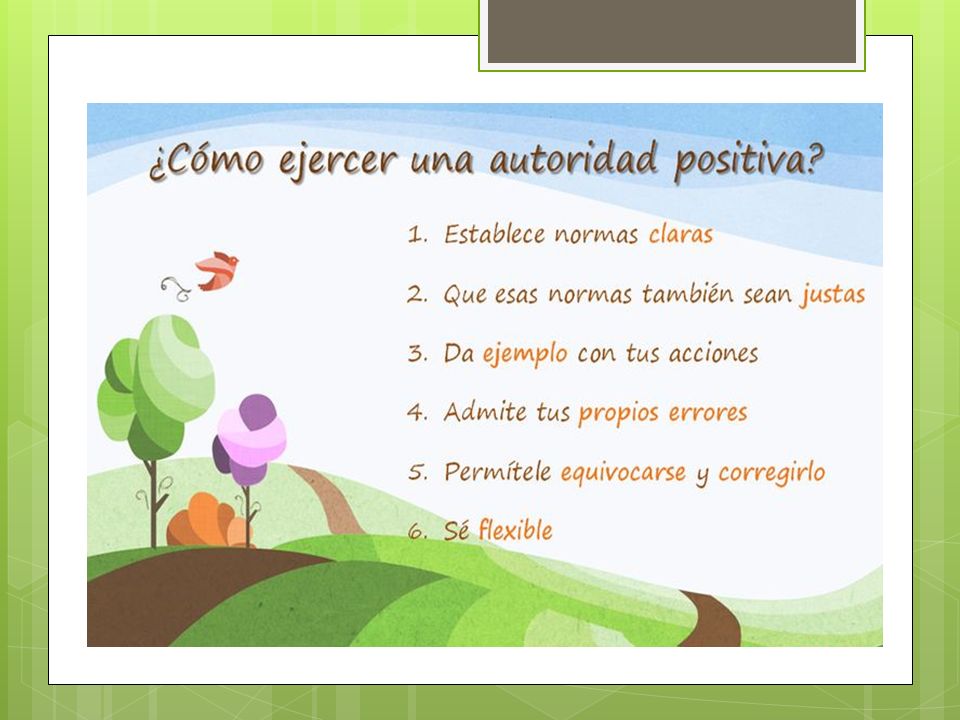 ¿Cómo ejercer una autoridad positiva?

1. Establece normas claras

2. Que esas normas también sean justas

3. Da ejemplo con tus acciones

4. Admite tus propios errores

5. Permítele equivocarse y corregirlo

6. Sé flexible